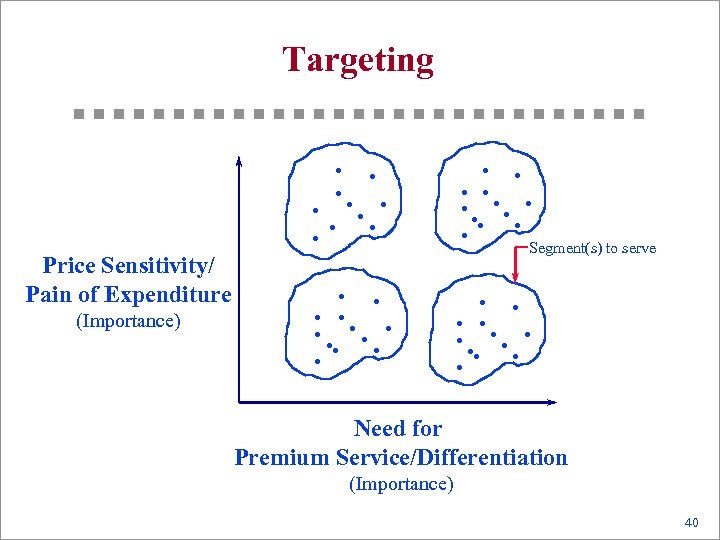 Targeting

Price Sensitivity/ Pain of Expenditure (Importance)

Segment(s) to serve

Need for Premium Service/Differentiation (Importance)

40